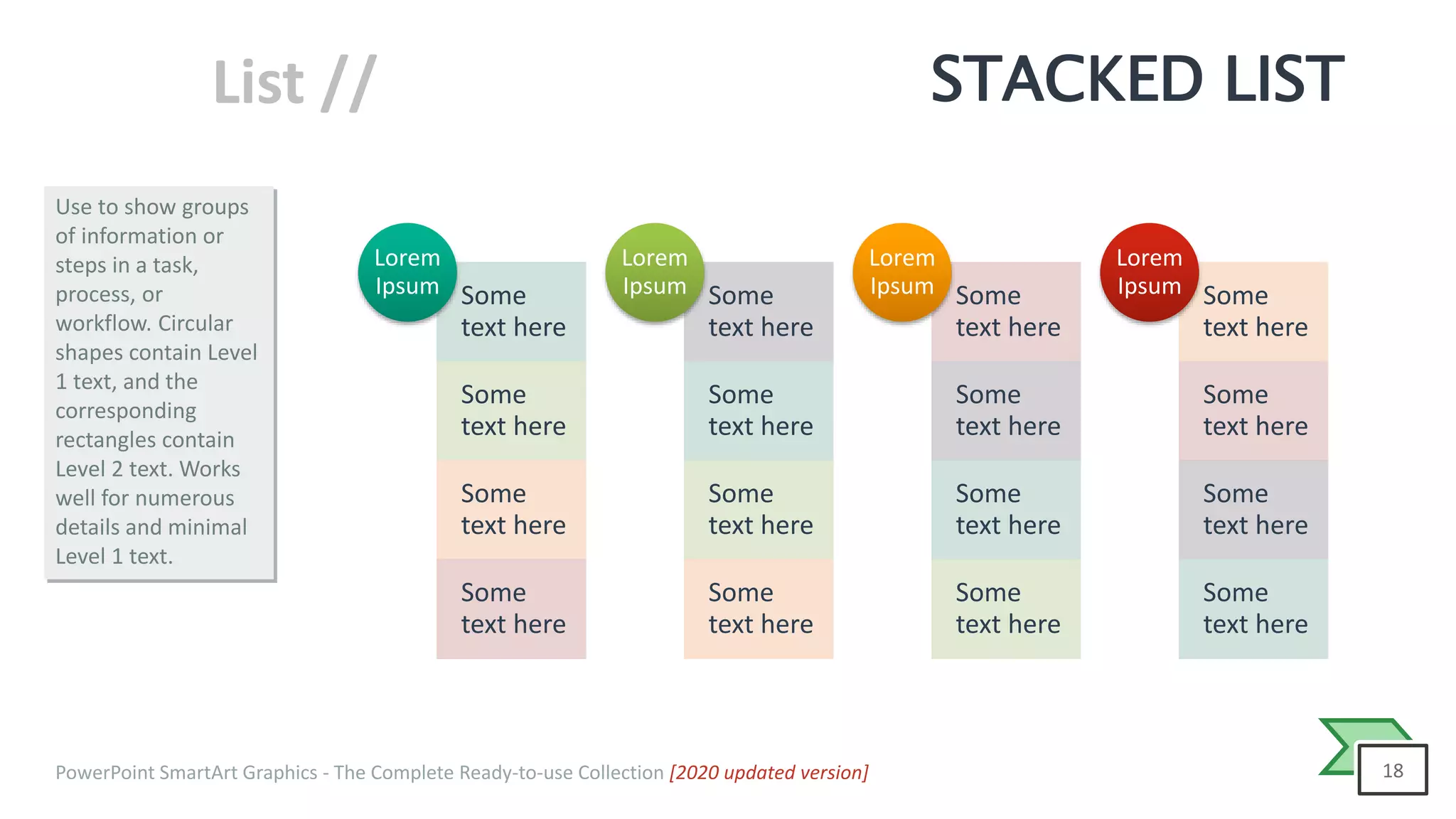 List //

STACKED LIST

Use to show groups of information or steps in a task, process, or workflow. Circular shapes contain Level 1 text, and the corresponding rectangles contain Level 2 text. Works well for numerous details and minimal Level 1 text.

Lorem Ipsum

Some text here

Some text here

Some text here

Some text here

Lorem Ipsum

Some text here

Some text here

Some text here

Some text here

Lorem Ipsum

Some text here

Some text here

Some text here

Some text here

Lorem Ipsum

Some text here

Some text here

Some text here

Some text here

PowerPoint SmartArt Graphics - The Complete Ready-to-use Collection [2020 updated version]

18